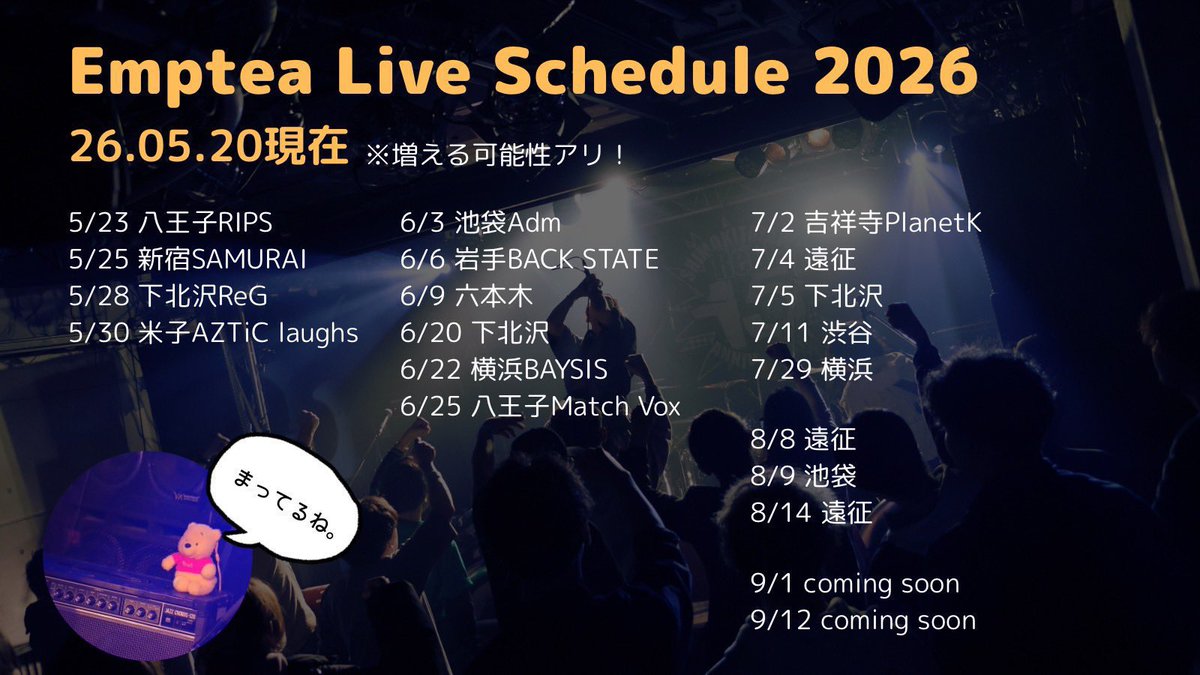 Emptea Live Schedule 2026

26.05.20現在 ※増える可能性アリ！

5/23 八王子RIPS
5/25 新宿SAMURAI
5/28 下北沢ReG
5/30 米子AZTiC laughs

6/3 池袋Adm
6/6 岩手BACK STATE
6/9 六本木
6/20 下北沢
6/22 横浜BAYSIS
6/25 八王子Match Vox

7/2 吉祥寺PlanetK
7/4 遠征
7/5 下北沢
7/11 渋谷
7/29 横浜

8/8 遠征
8/9 池袋
8/14 遠征

9/1 coming soon
9/12 coming soon

まってるね。